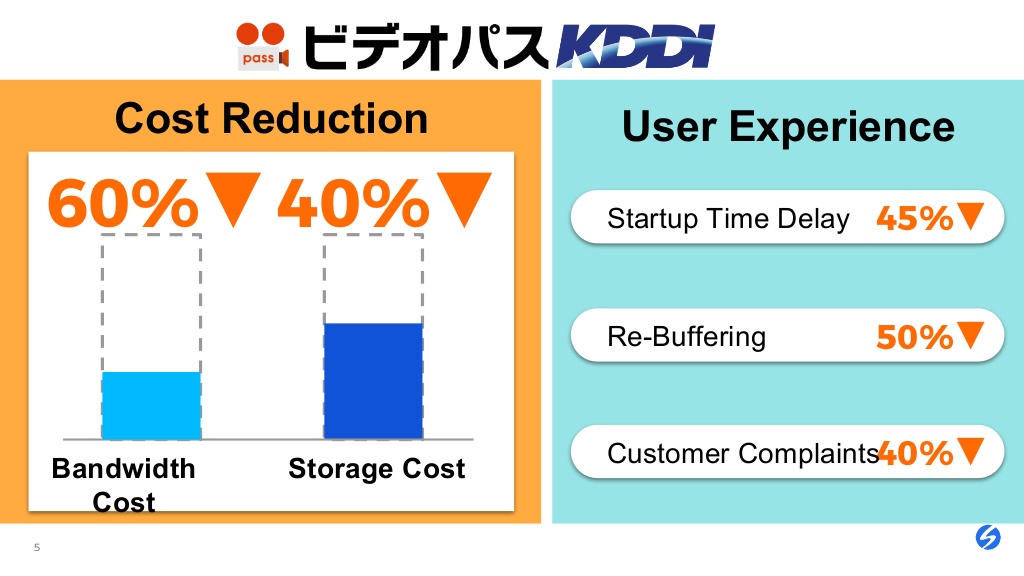 pass ビデオパス KDDI

Cost Reduction

60%▼ 40%▼

Bandwidth Cost

Storage Cost

User Experience

Startup Time Delay 45%▼

Re-Buffering 50%▼

Customer Complaints 40%▼

5